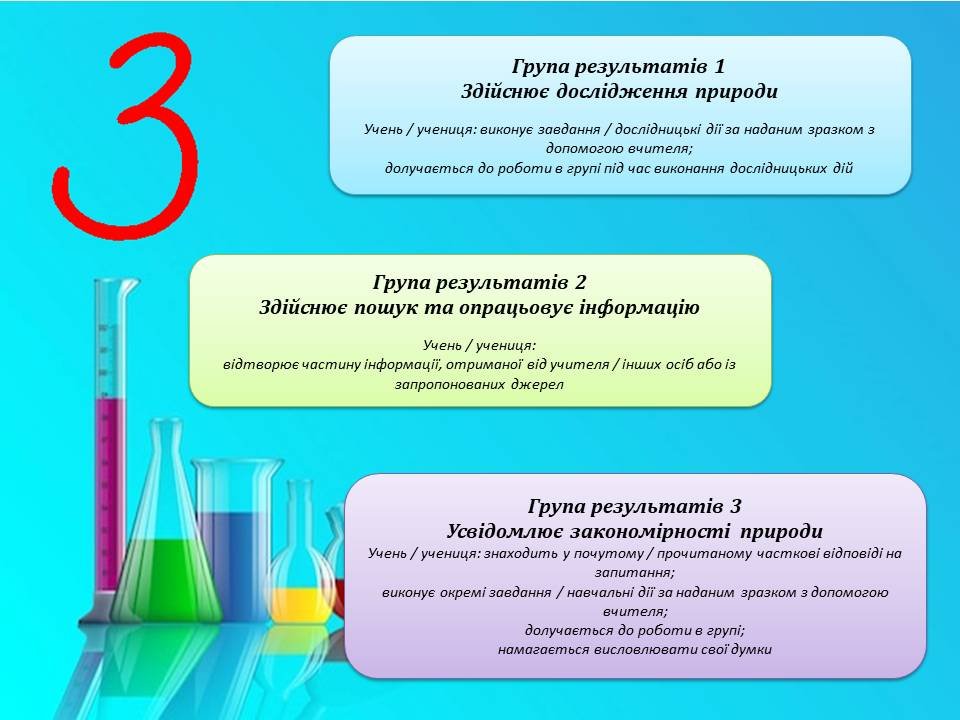 3

Група результатів 1
Здійснює дослідження природи

Учень / учениця: виконує завдання / дослідницькі дії за наданим зразком з допомогою вчителя;
долучається до роботи в групі під час виконання дослідницьких дій

Група результатів 2
Здійснює пошук та опрацьовує інформацію

Учень / учениця:
відтворює частину інформації, отриманої від учителя / інших осіб або із запропонованих джерел

Група результатів 3
Усвідомлює закономірності природи
Учень / учениця: знаходить у почутому / прочитаному часткові відповіді на запитання;
виконує окремі завдання / навчальні дії за наданим зразком з допомогою вчителя;
долучається до роботи в групі;
намагається висловлювати свої думки